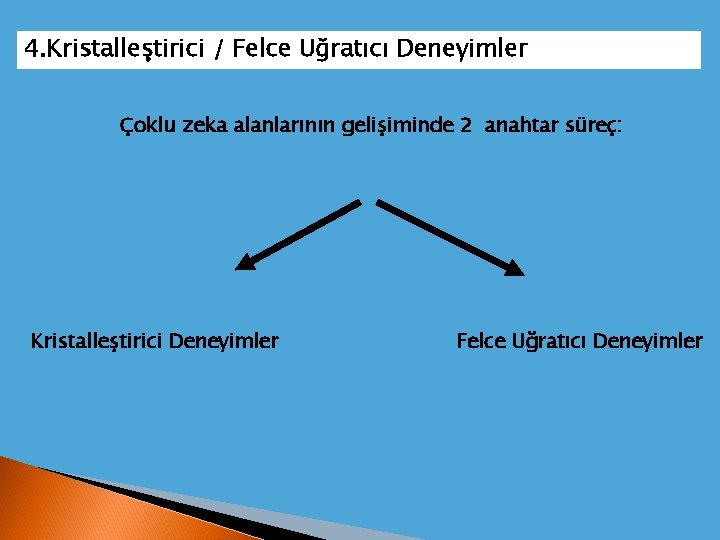 4.Kristalleştirici / Felce Uğratıcı Deneyimler

Çoklu zeka alanlarının gelişiminde 2 anahtar süreç:

Kristalleştirici Deneyimler

Felce Uğratıcı Deneyimler